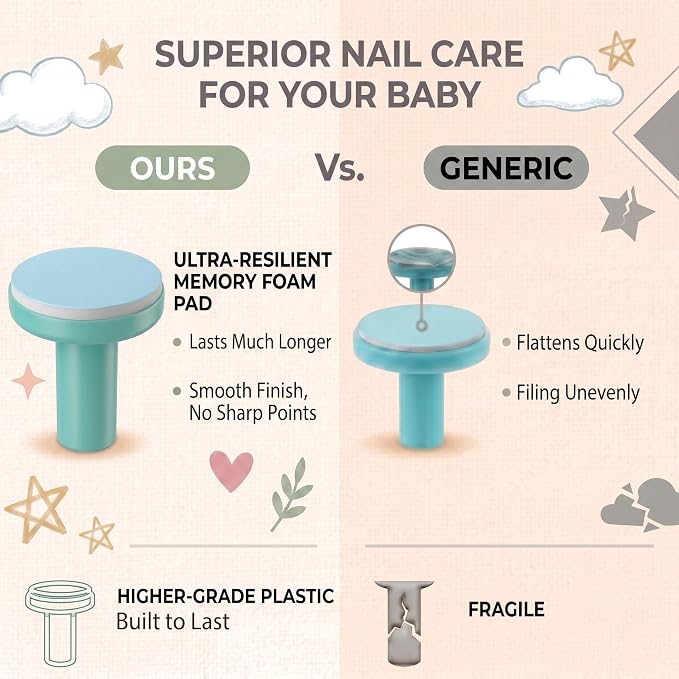 SUPERIOR NAIL CARE FOR YOUR BABY

OURS

Vs.

GENERIC

ULTRA-RESILIENT MEMORY FOAM PAD

• Lasts Much Longer

• Smooth Finish, No Sharp Points

• Flattens Quickly

• Filing Unevenly

HIGHER-GRADE PLASTIC
Built to Last

FRAGILE